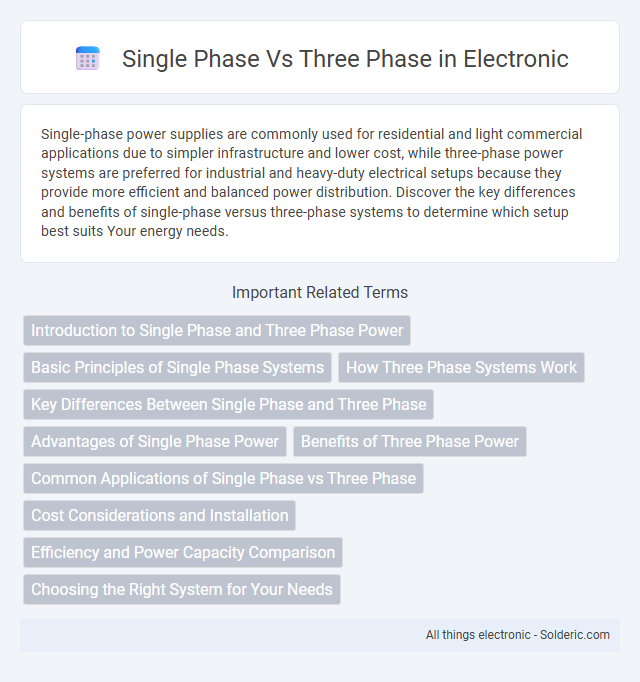 Single Phase Vs Three Phase in Electronic

Single-phase power supplies are commonly used for residential and light commercial applications due to simpler infrastructure and lower cost, while three-phase power systems are preferred for industrial and heavy-duty electrical setups because they provide more efficient and balanced power distribution. Discover the key differences and benefits of single-phase versus three-phase systems to determine which setup best suits Your energy needs.

Important Related Terms

Introduction to Single Phase and Three Phase Power

Basic Principles of Single Phase Systems

How Three Phase Systems Work

Key Differences Between Single Phase and Three Phase

Advantages of Single Phase Power

Benefits of Three Phase Power

Common Applications of Single Phase vs Three Phase

Cost Considerations and Installation

Efficiency and Power Capacity Comparison

Choosing the Right System for Your Needs

All things electronic - Solderic.com